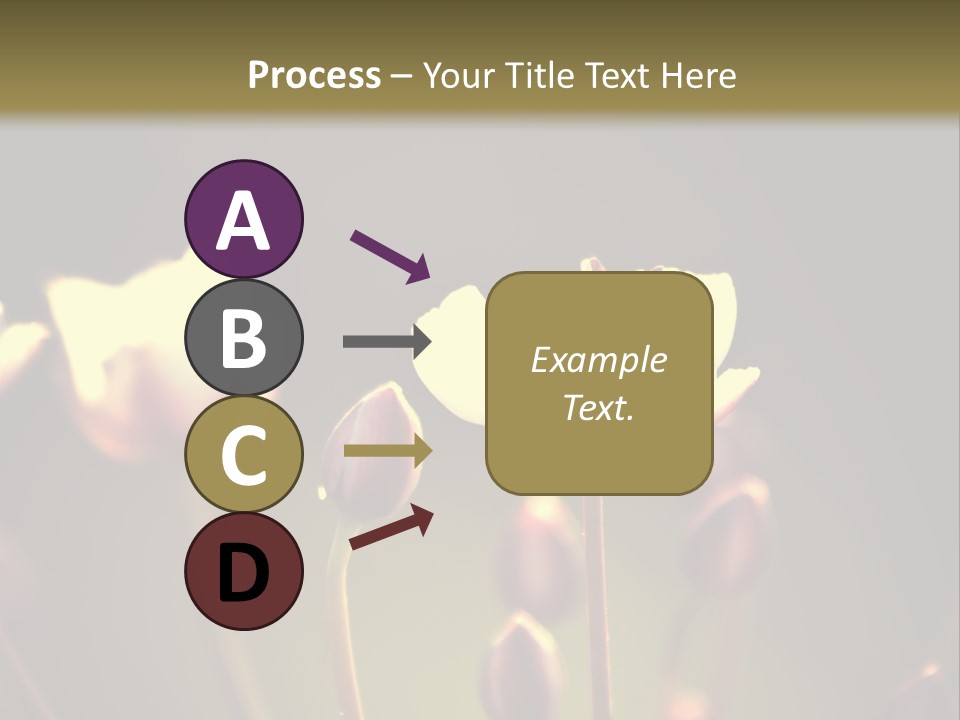 Process – Your Title Text Here

A

B

C

D

Example Text.